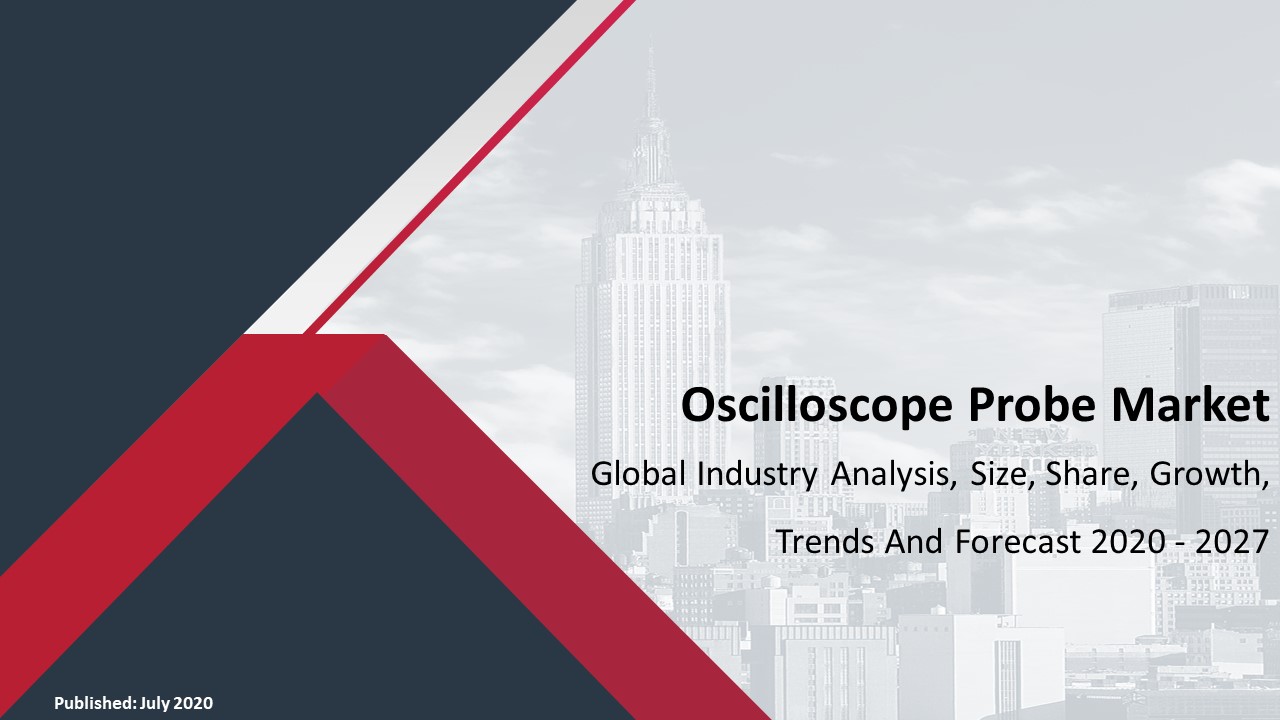 Oscilloscope Probe Market

Global Industry Analysis, Size, Share, Growth, Trends And Forecast 2020 - 2027

Published: July 2020